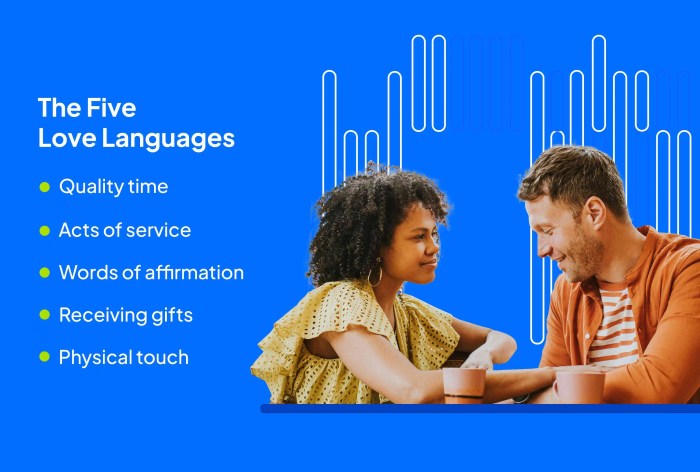 The Five
Love Languages

- Quality time
- Acts of service
- Words of affirmation
- Receiving gifts
- Physical touch